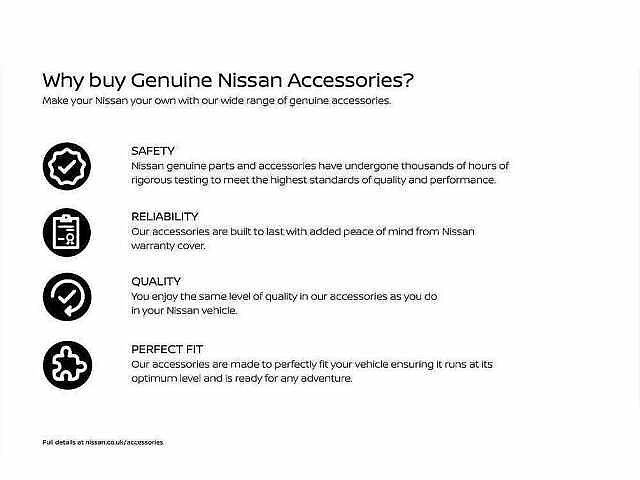 Why buy Genuine Nissan Accessories?
Make your Nissan your own with our wide range of genuine accessories.

SAFETY
Nissan genuine parts and accessories have undergone thousands of hours of rigorous testing to meet the highest standards of quality and performance.

RELIABILITY
Our accessories are built to last with added peace of mind from Nissan warranty cover.

QUALITY
You enjoy the same level of quality in our accessories as you do in your Nissan vehicle.

PERFECT FIT
Our accessories are made to perfectly fit your vehicle ensuring it runs at its optimum level and is ready for any adventure.

Full details at nissan.co.uk/accessories